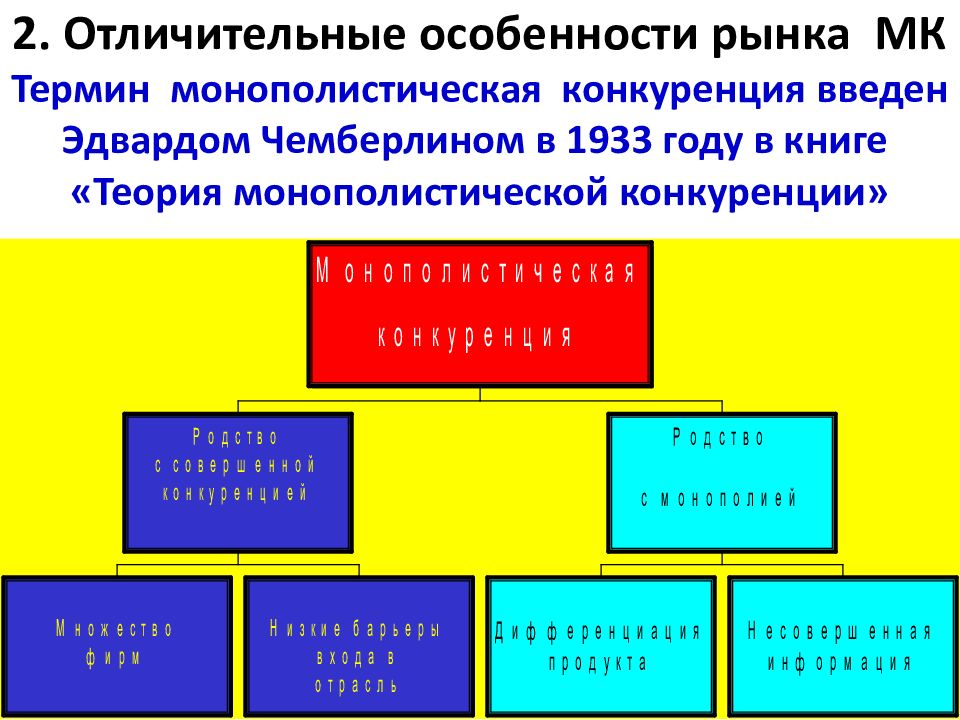 2. Отличительные особенности рынка МК

Термин монополистическая конкуренция введен Эдвардом Чемберлином в 1933 году в книге «Теория монополистической конкуренции»

Монополистическая конкуренция

Родство с совершенной конкуренцией

Родство с монополией

Множество фирм

Низкие барьеры входа в отрасль

Дифференциация продукта

Несовершенная информация